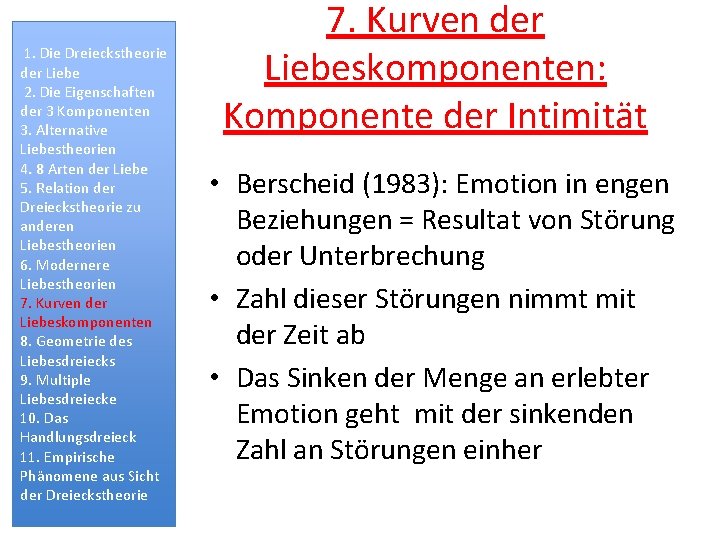 1. Die Dreieckstheorie der Liebe
2. Die Eigenschaften der 3 Komponenten
3. Alternative Liebestheorien
4. 8 Arten der Liebe
5. Relation der Dreieckstheorie zu anderen Liebestheorien
6. Modernere Liebestheorien
7. Kurven der Liebeskomponenten
8. Geometrie des Liebesdreiecks
9. Multiple Liebesdreiecke
10. Das Handlungsdreieck
11. Empirische Phänomene aus Sicht der Dreieckstheorie

7. Kurven der Liebeskomponenten: Komponente der Intimität

• Berscheid (1983): Emotion in engen Beziehungen = Resultat von Störung oder Unterbrechung
• Zahl dieser Störungen nimmt mit der Zeit ab
• Das Sinken der Menge an erlebter Emotion geht mit der sinkenden Zahl an Störungen einher